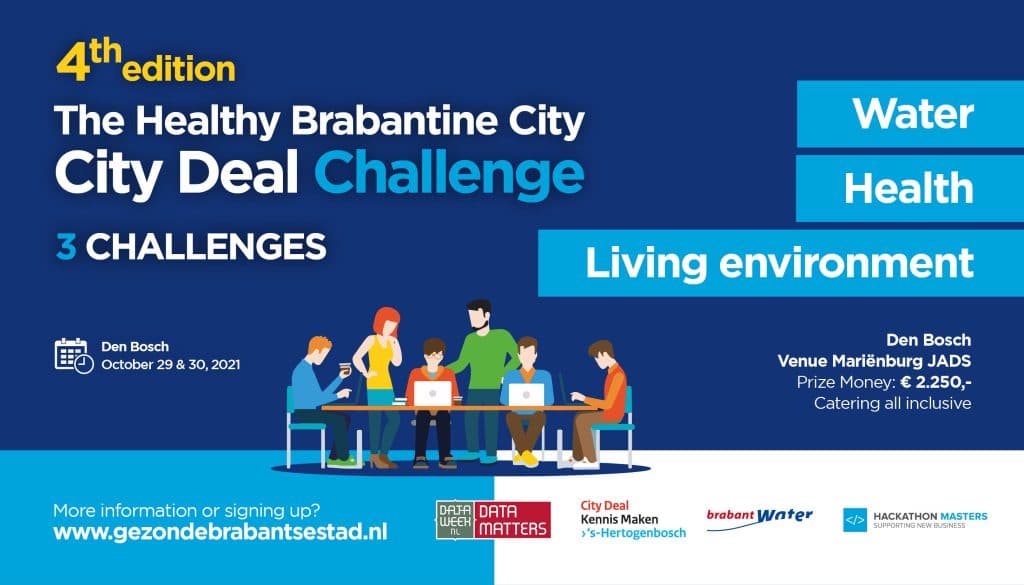 4th edition

The Healthy Brabantine City
City Deal Challenge

3 CHALLENGES

Water

Health

Living environment

Den Bosch
October 29 & 30, 2021

Den Bosch
Venue Mariënburg JADS
Prize Money: € 2.250,-
Catering all inclusive

More information or signing up?
www.gezondebrabantsestad.nl

DATA WEEK NL DATA MATTERS

City Deal
Kennis Maken
's-Hertogenbosch

brabant Water

HACKATHON MASTERS
SUPPORTING NEW BUSINESS